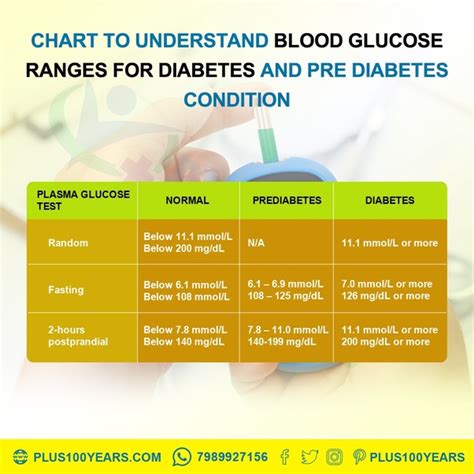 CHART TO UNDERSTAND BLOOD GLUCOSE RANGES FOR DIABETES AND PRE DIABETES CONDITION

| PLASMA GLUCOSE TEST | NORMAL | PREDIABETES | DIABETES |
|---|---|---|---|
| Random | Below 11.1 mmol/L Below 200 mg/dL | N/A | 11.1 mmol/L or more |
| Fasting | Below 6.1 mmol/L Below 108 mmol/L | 6.1 – 6.9 mmol/L 108 – 125 mg/dL | 7.0 mmol/L or more 126 mg/dL or more |
| 2-hours postprandial | Below 7.8 mmol/L Below 140 mg/dL | 7.8 – 11.0 mmol/L 140-199 mg/dL | 11.1 mmol/L or more 200 mg/dL or more |

PLUS100YEARS.COM 7989927156 PLUS100YEARS